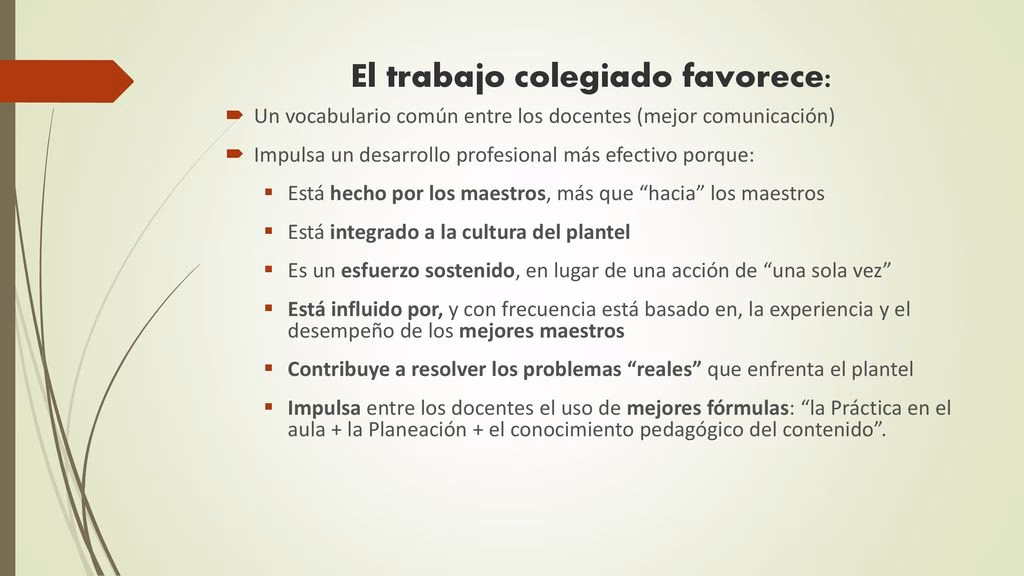 El trabajo colegiado favorece:

Un vocabulario común entre los docentes (mejor comunicación)

Impulsa un desarrollo profesional más efectivo porque:

Está hecho por los maestros, más que “hacia” los maestros

Está integrado a la cultura del plantel

Es un esfuerzo sostenido, en lugar de una acción de “una sola vez”

Está influido por, y con frecuencia está basado en, la experiencia y el desempeño de los mejores maestros

Contribuye a resolver los problemas “reales” que enfrenta el plantel

Impulsa entre los docentes el uso de mejores fórmulas: “la Práctica en el aula + la Planeación + el conocimiento pedagógico del contenido”.